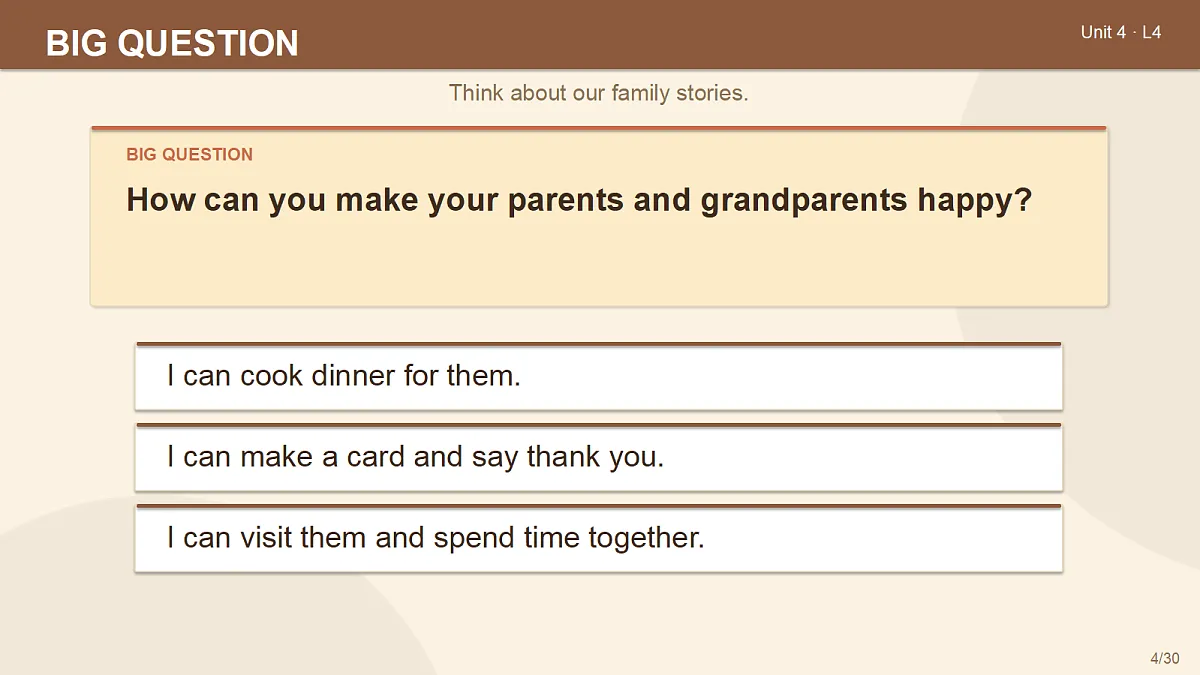 BIG QUESTION

Unit 4 · L4

Think about our family stories.

BIG QUESTION

How can you make your parents and grandparents happy?

I can cook dinner for them.

I can make a card and say thank you.

I can visit them and spend time together.

4/30